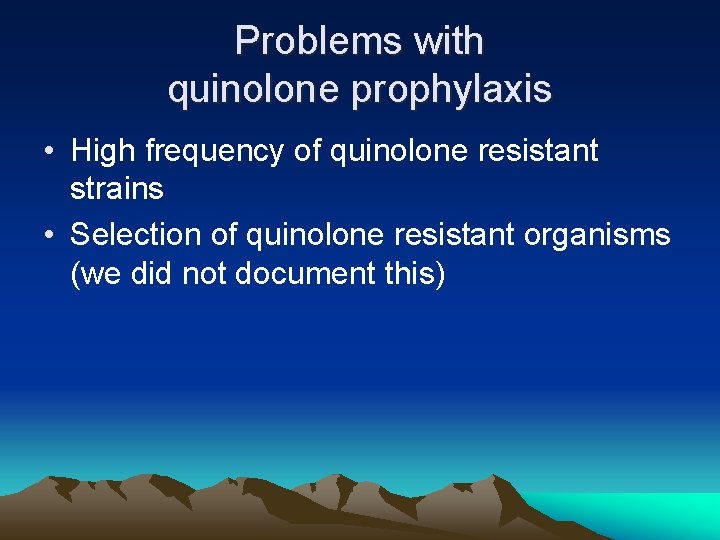 Problems with quinolone prophylaxis

• High frequency of quinolone resistant strains
• Selection of quinolone resistant organisms (we did not document this)